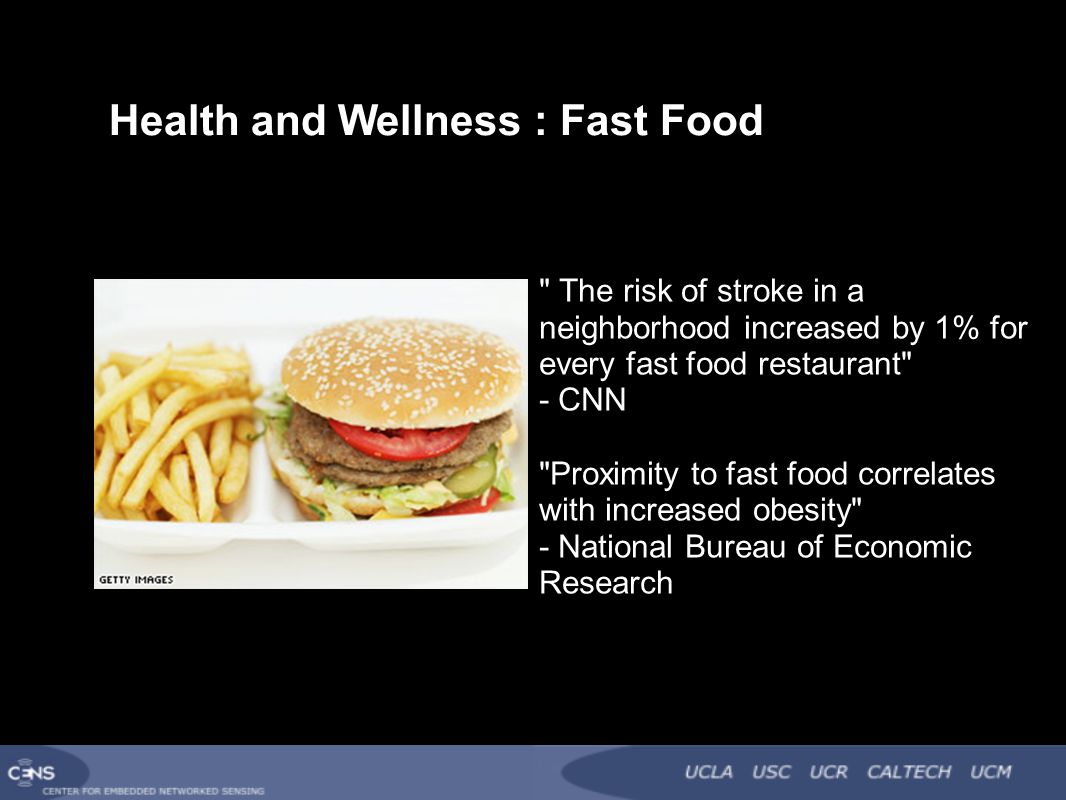 Health and Wellness : Fast Food

GETTY IMAGES

" The risk of stroke in a neighborhood increased by 1% for every fast food restaurant"
- CNN

"Proximity to fast food correlates with increased obesity"
- National Bureau of Economic Research

CENS
CENTER FOR EMBEDDED NETWORKED SENSING

UCLA USC UCR CALTECH UCM